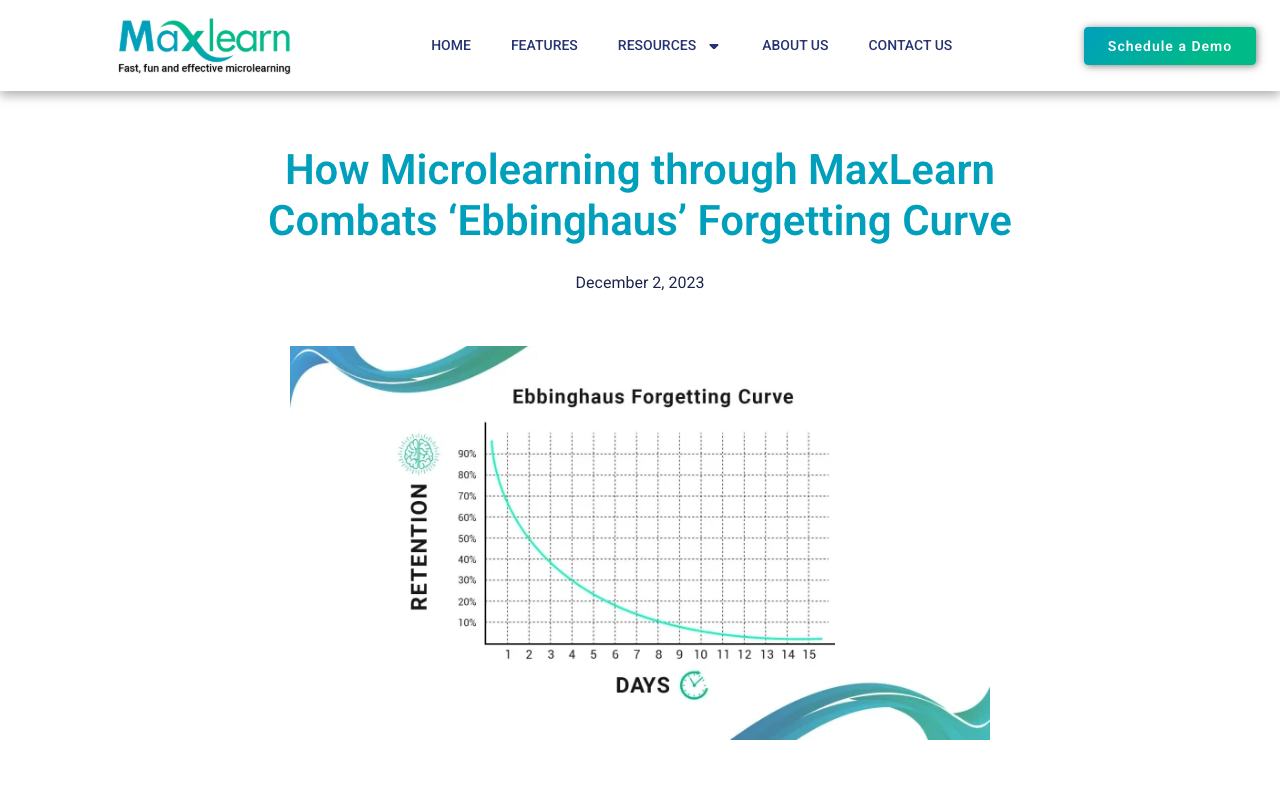 Maxlearn
Fast, fun and effective microlearning

HOME FEATURES RESOURCES ABOUT US CONTACT US

Schedule a Demo

How Microlearning through MaxLearn Combats ‘Ebbinghaus’ Forgetting Curve

December 2, 2023

Ebbinghaus Forgetting Curve

RETENTION

90%
80%
70%
60%
50%
40%
30%
20%
10%

1 2 3 4 5 6 7 8 9 10 11 12 13 14 15

DAYS